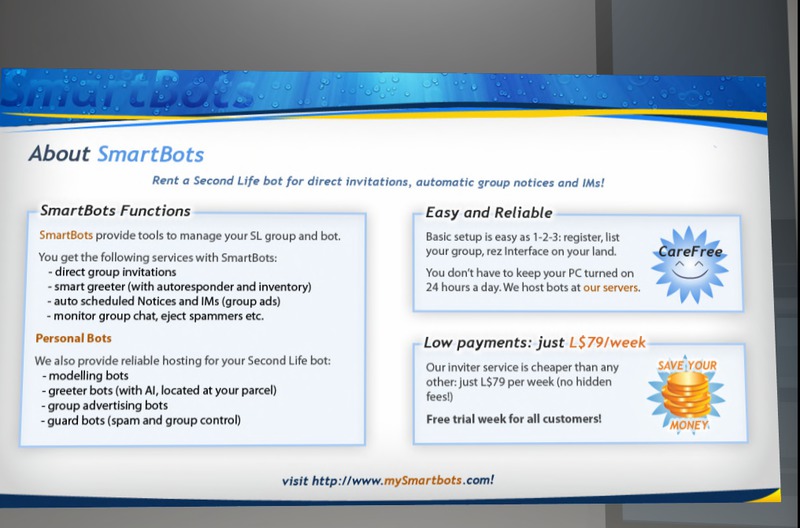 SmartBots

About SmartBots

Rent a Second Life bot for direct invitations, automatic group notices and IMs!

SmartBots Functions

SmartBots provide tools to manage your SL group and bot.

You get the following services with SmartBots:
- direct group invitations
- smart greeter (with autoresponder and inventory)
- auto scheduled Notices and IMs (group ads)
- monitor group chat, eject spammers etc.

Personal Bots

We also provide reliable hosting for your Second Life bot:
- modelling bots
- greeter bots (with AI, located at your parcel)
- group advertising bots
- guard bots (spam and group control)

Easy and Reliable

Basic setup is easy as 1-2-3: register, list your group, rez Interface on your land.

You don't have to keep your PC turned on 24 hours a day. We host bots at our servers.

CareFree

Low payments: just L$79/week

Our inviter service is cheaper than any other: just L$79 per week (no hidden fees!)

Free trial week for all customers!

SAVE YOUR MONEY

visit http://www.mySmartbots.com!